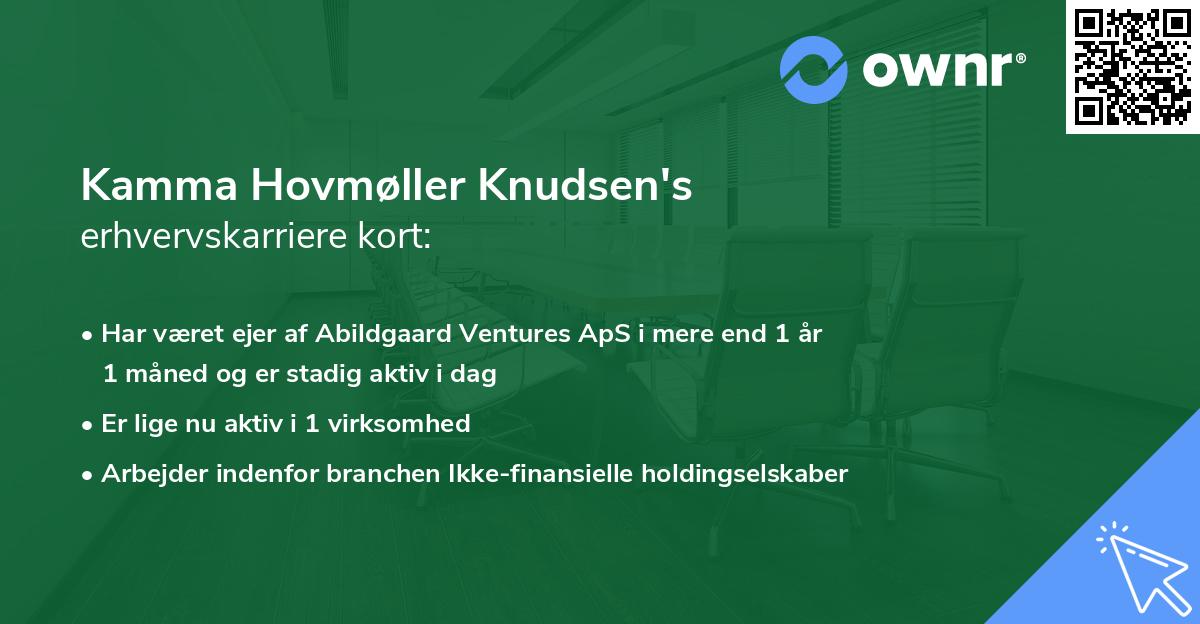 ownr®

Kamma Hovmøller Knudsen's
erhvervskarriere kort:

• Har været ejer af Abildgaard Ventures ApS i mere end 1 år 1 måned og er stadig aktiv i dag
• Er lige nu aktiv i 1 virksomhed
• Arbejder indenfor branchen Ikke-finansielle holdingselskaber